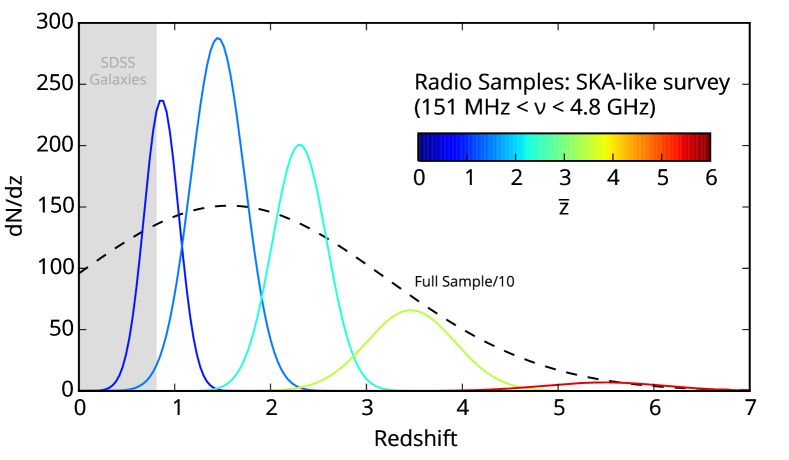 300
250
200
150
100
50
0
dN/dz
SDSS Galaxies
Radio Samples: SKA-like survey
(151 MHz < ν < 4.8 GHz)
0 1 2 3 4 5 6
$\bar{z}$
Full Sample/10
0 1 2 3 4 5 6 7
Redshift